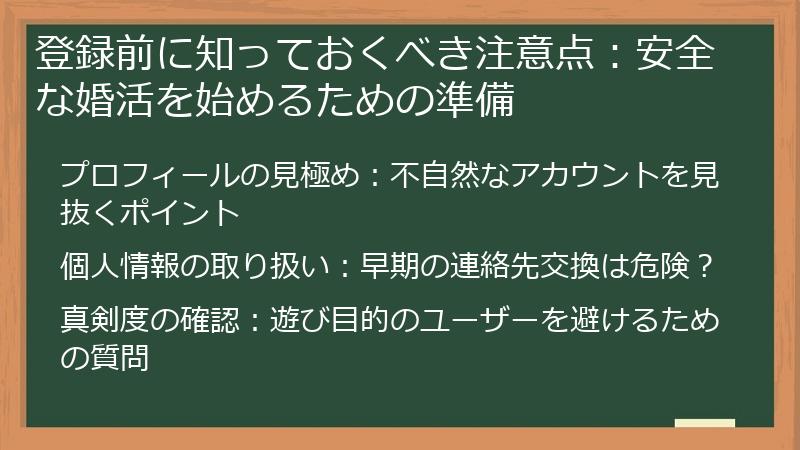 登録前に知っておくべき注意点：安全な婚活を始めるための準備

プロフィールの見極め：不自然なアカウントを見抜くポイント

個人情報の取り扱い：早期の連絡先交換は危険？

真剣度の確認：遊び目的のユーザーを避けるための質問